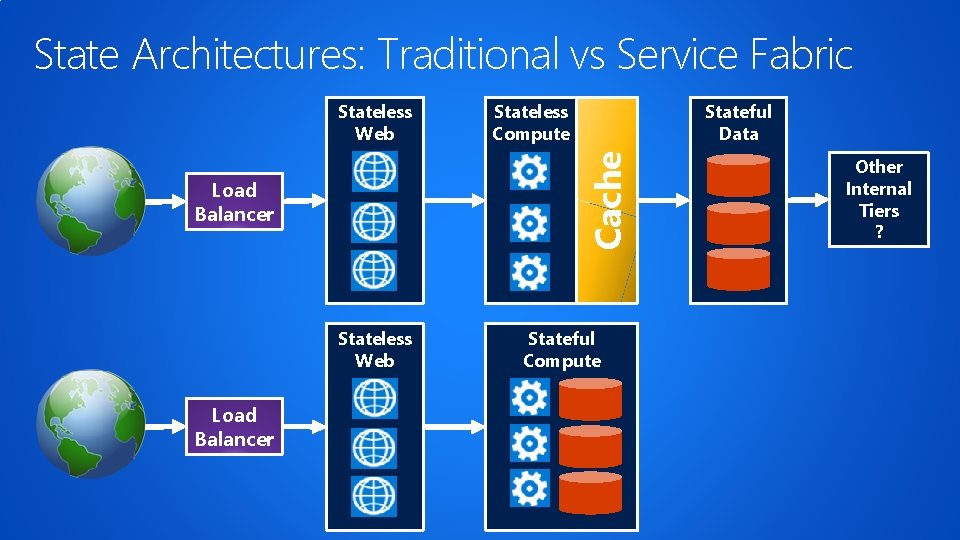 State Architectures: Traditional vs Service Fabric

Load Balancer

Stateless Web

Stateless Compute

Cache

Stateful Data

Other Internal Tiers ?

Load Balancer

Stateless Web

Stateful Compute